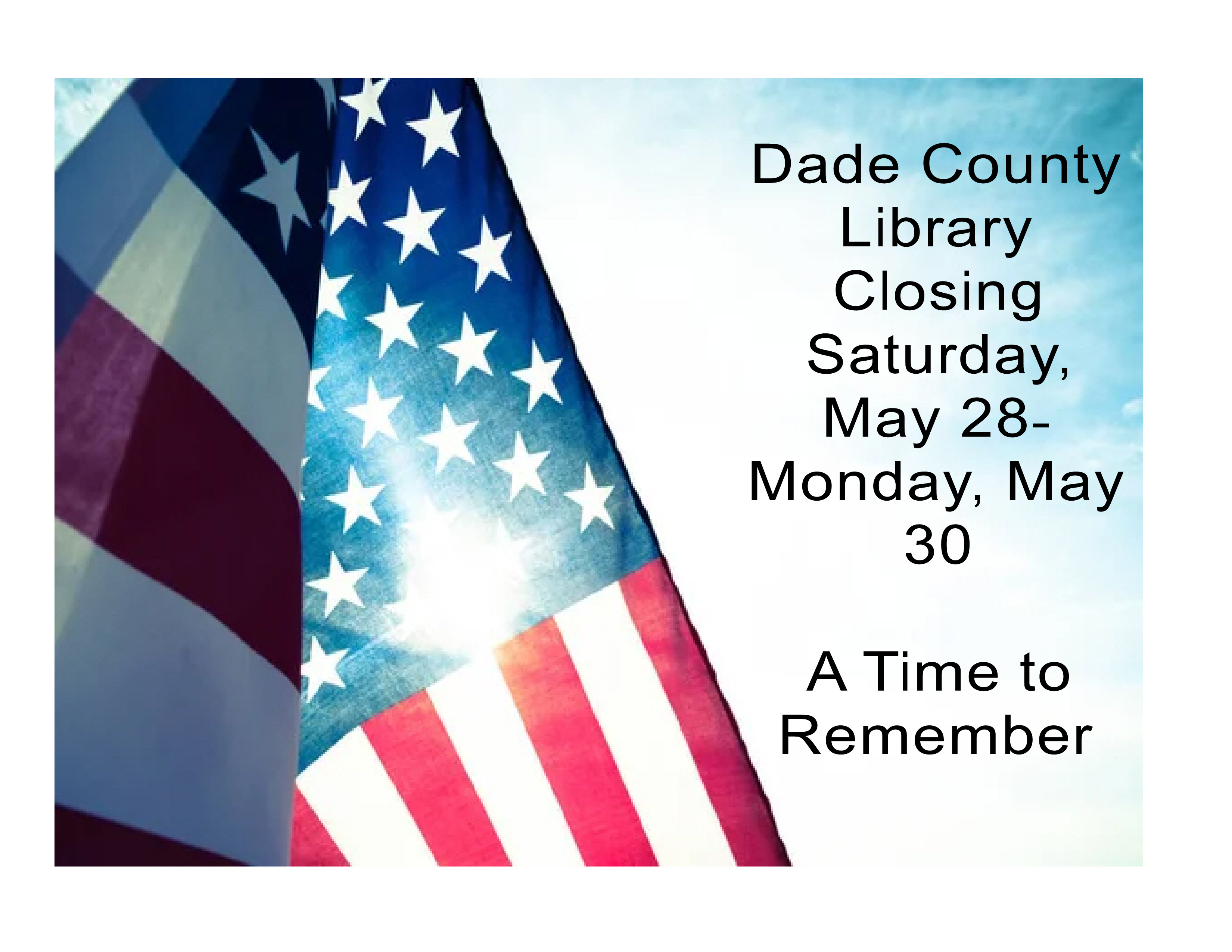 Dade County Library Closing Saturday, May 28- Monday, May 30

A Time to Remember